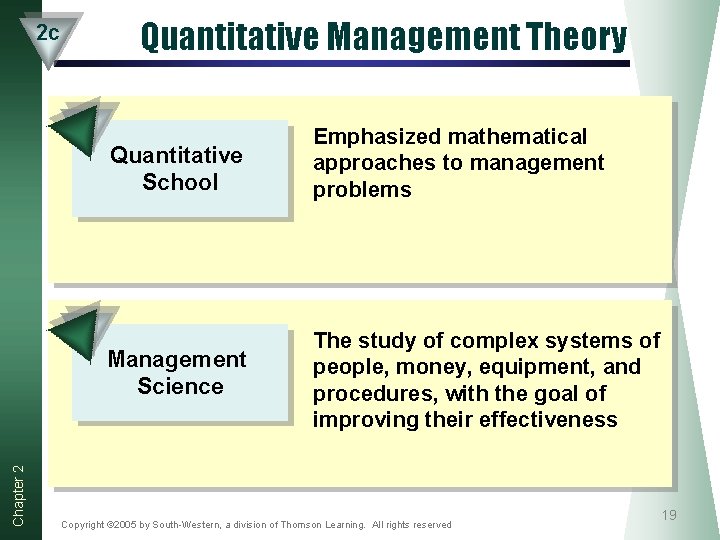 2c

Quantitative Management Theory

Quantitative School

Emphasized mathematical approaches to management problems

Management Science

The study of complex systems of people, money, equipment, and procedures, with the goal of improving their effectiveness

Chapter 2

Copyright ©2005 by South-Western, a division of Thomson Learning. All rights reserved

19